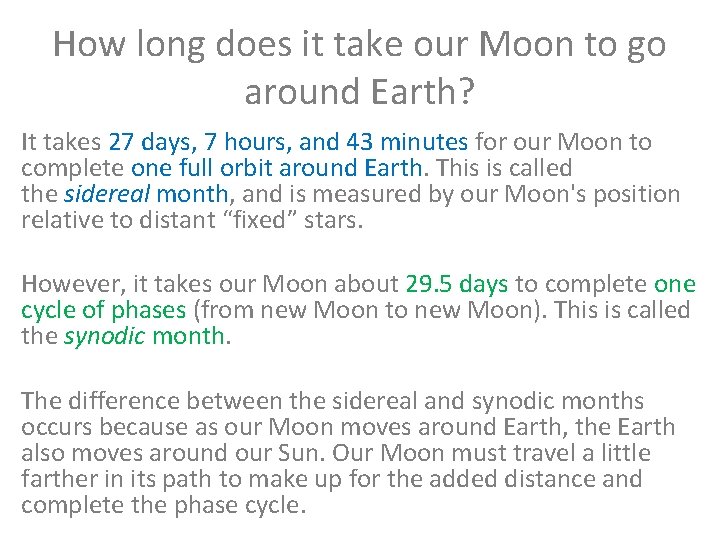 How long does it take our Moon to go around Earth?

It takes 27 days, 7 hours, and 43 minutes for our Moon to complete one full orbit around Earth. This is called the sidereal month, and is measured by our Moon's position relative to distant “fixed” stars.

However, it takes our Moon about 29.5 days to complete one cycle of phases (from new Moon to new Moon). This is called the synodic month.

The difference between the sidereal and synodic months occurs because as our Moon moves around Earth, the Earth also moves around our Sun. Our Moon must travel a little farther in its path to make up for the added distance and complete the phase cycle.